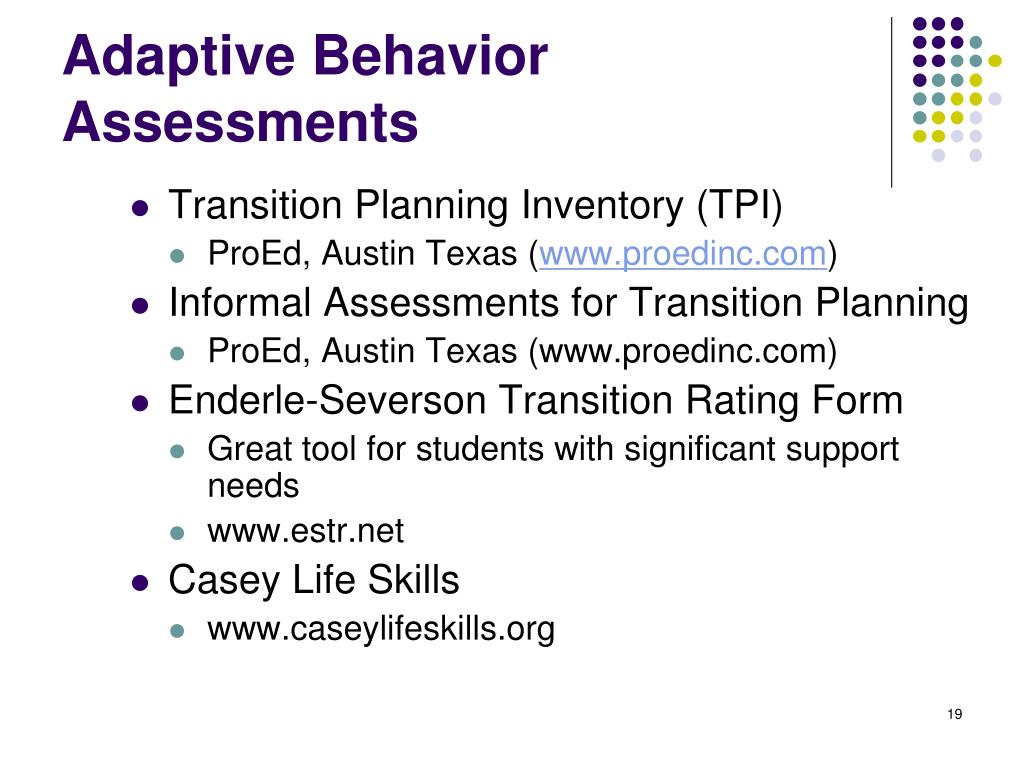 Adaptive Behavior Assessments

- Transition Planning Inventory (TPI)
  - ProEd, Austin Texas (www.proedinc.com)
- Informal Assessments for Transition Planning
  - ProEd, Austin Texas (www.proedinc.com)
- Enderle-Severson Transition Rating Form
  - Great tool for students with significant support needs
  - www.estr.net
- Casey Life Skills
  - www.caseylifeskills.org

19